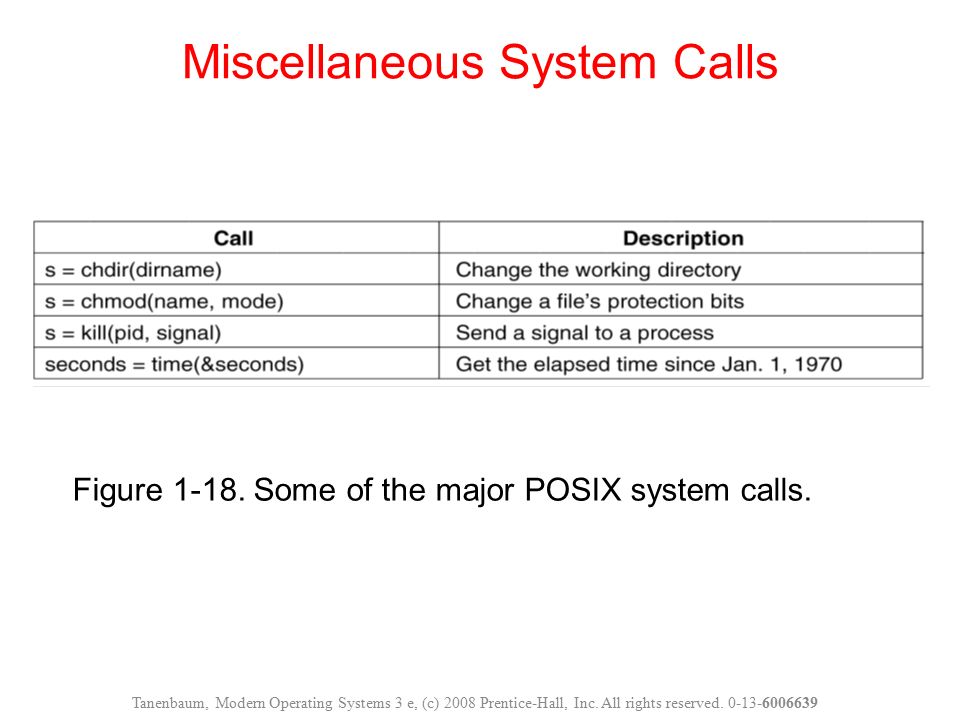 Miscellaneous System Calls

| Call | Description |
|---|---|
| s = chdir(dirname) | Change the working directory |
| s = chmod(name, mode) | Change a file's protection bits |
| s = kill(pid, signal) | Send a signal to a process |
| seconds = time(&seconds) | Get the elapsed time since Jan. 1, 1970 |

Figure 1-18. Some of the major POSIX system calls.

Tanenbaum, Modern Operating Systems 3 e, (c) 2008 Prentice-Hall, Inc. All rights reserved. 0-13-6006639